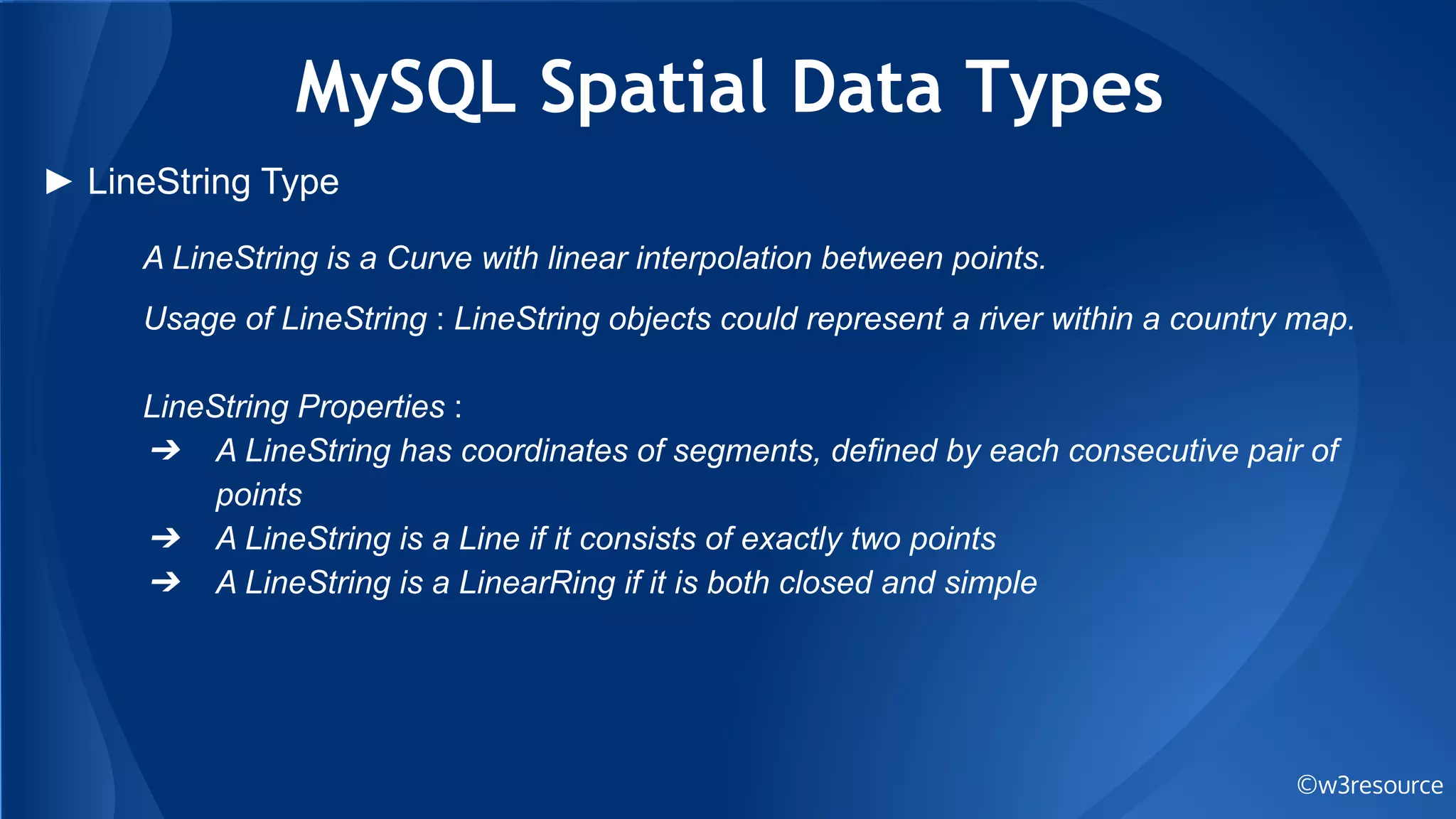 MySQL Spatial Data Types

► LineString Type

A LineString is a Curve with linear interpolation between points.

Usage of LineString : LineString objects could represent a river within a country map.

LineString Properties :
➔ A LineString has coordinates of segments, defined by each consecutive pair of points
➔ A LineString is a Line if it consists of exactly two points
➔ A LineString is a LinearRing if it is both closed and simple

©w3resource